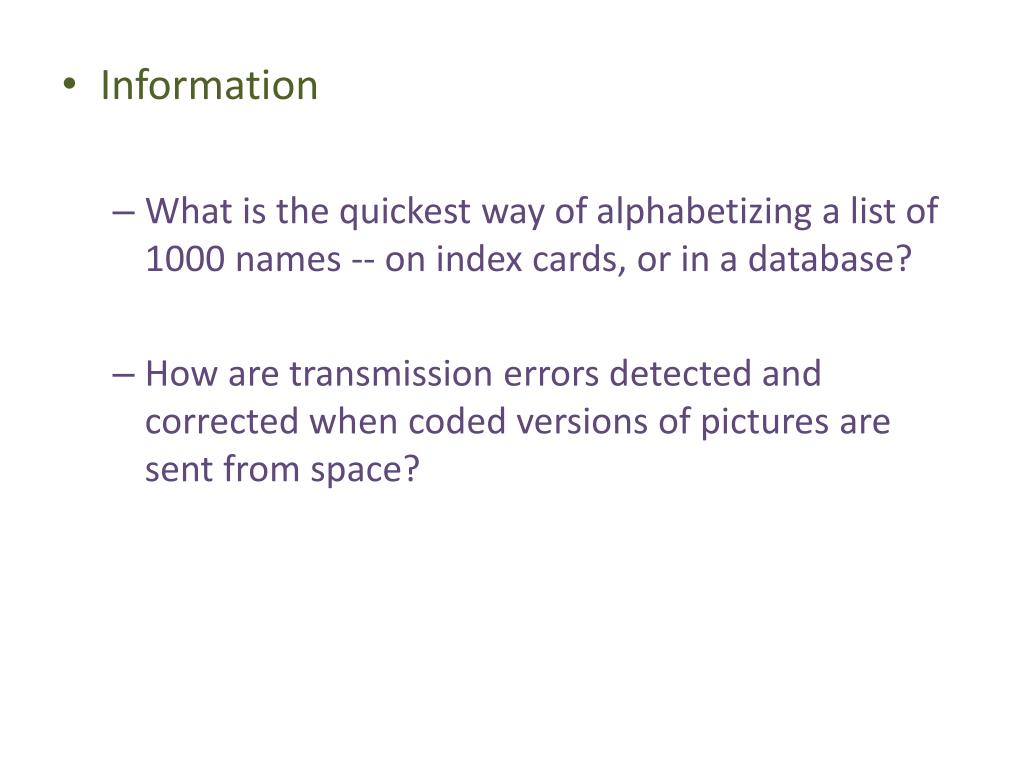 • Information

– What is the quickest way of alphabetizing a list of 1000 names -- on index cards, or in a database?

– How are transmission errors detected and corrected when coded versions of pictures are sent from space?